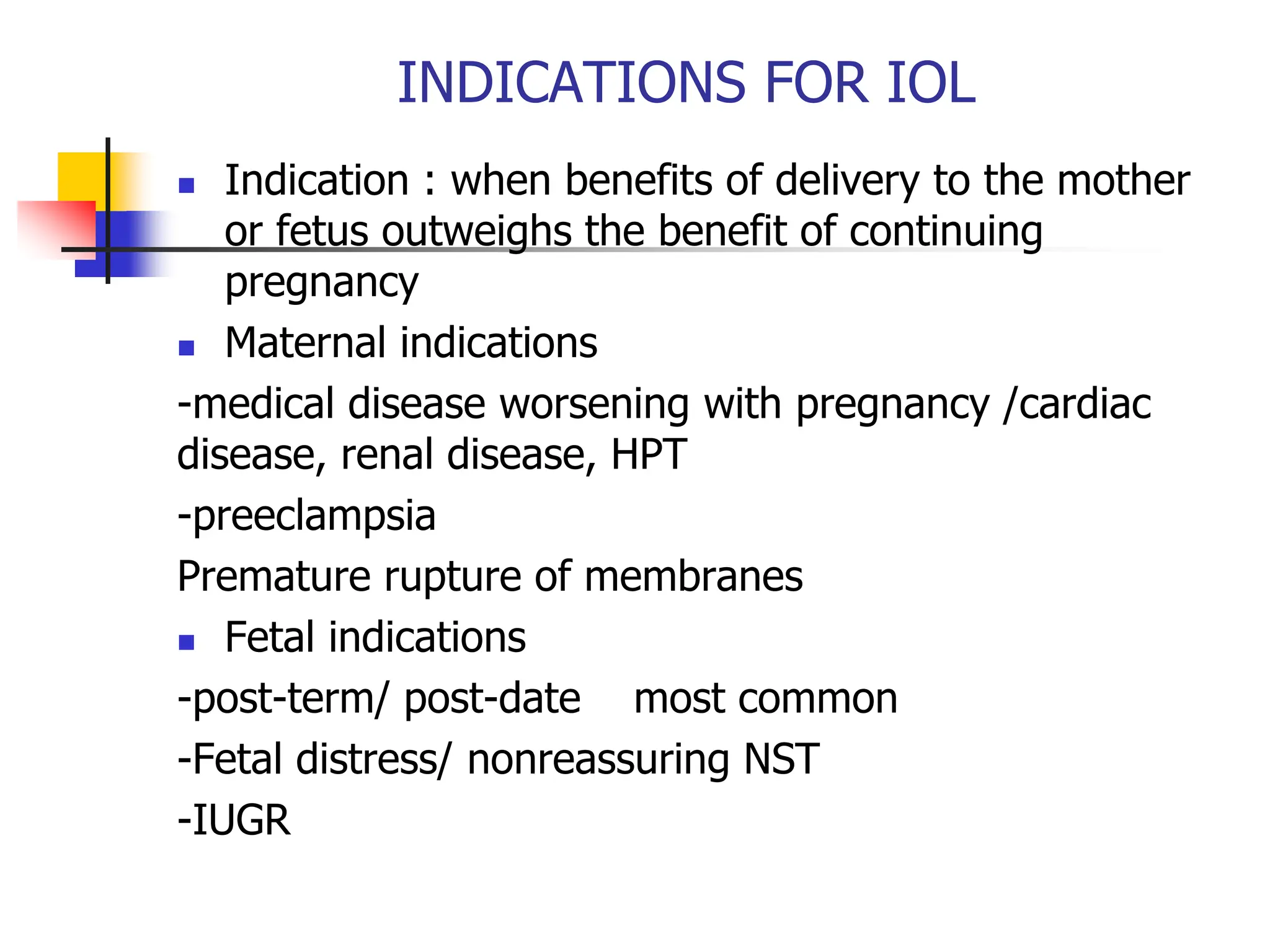 INDICATIONS FOR IOL

- Indication : when benefits of delivery to the mother or fetus outweighs the benefit of continuing pregnancy
- Maternal indications

-medical disease worsening with pregnancy /cardiac disease, renal disease, HPT

-preeclampsia

Premature rupture of membranes

- Fetal indications

-post-term/ post-date most common

-Fetal distress/ nonreassuring NST

-IUGR